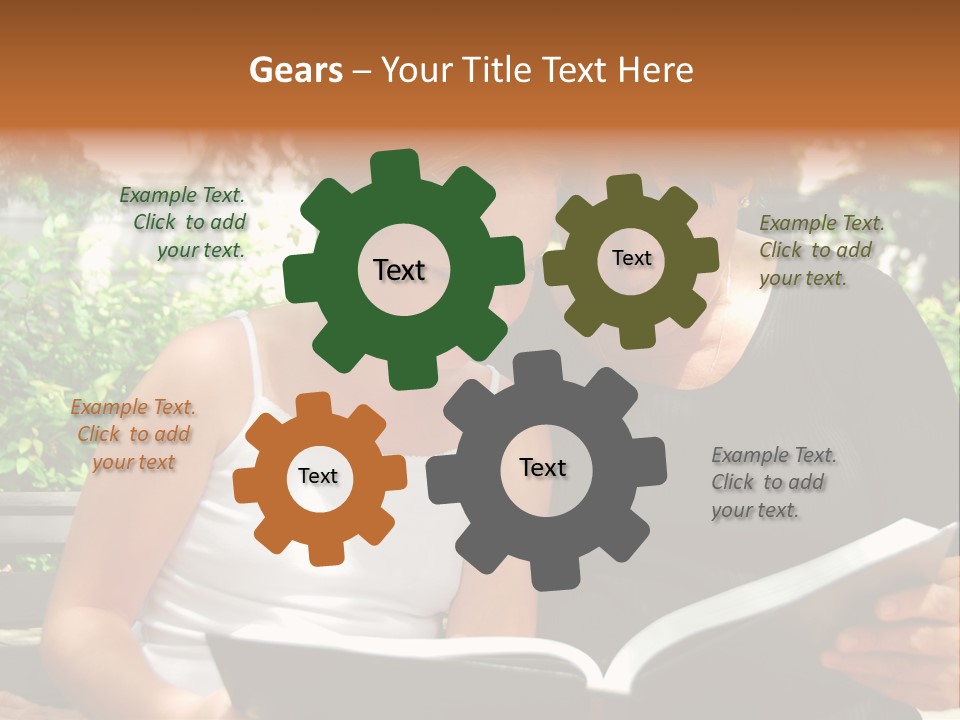 Gears – Your Title Text Here

Example Text. Click to add your text.

Text

Text

Example Text. Click to add your text.

Example Text. Click to add your text

Text

Text

Example Text. Click to add your text.